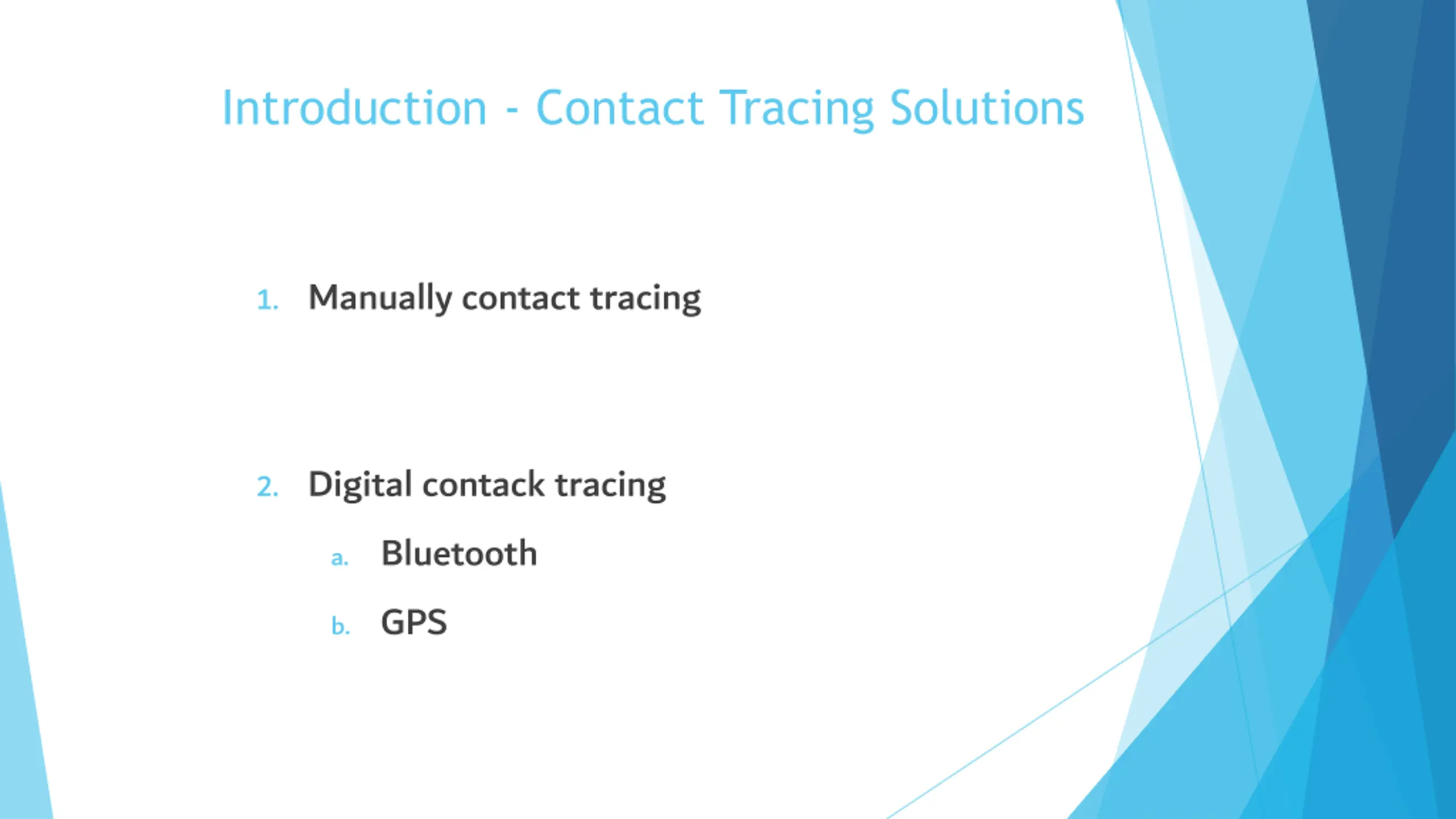 Introduction - Contact Tracing Solutions

1. Manually contact tracing

2. Digital contack tracing

a. Bluetooth

b. GPS